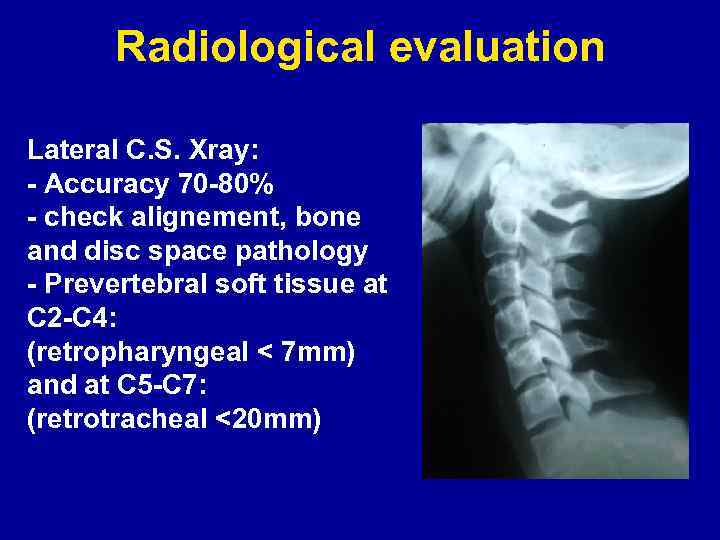 Radiological evaluation

Lateral C.S. Xray:
- Accuracy 70-80%
- check alignement, bone and disc space pathology
- Prevertebral soft tissue at C2-C4:
(retropharyngeal < 7mm)
and at C5-C7:
(retrotracheal <20mm)